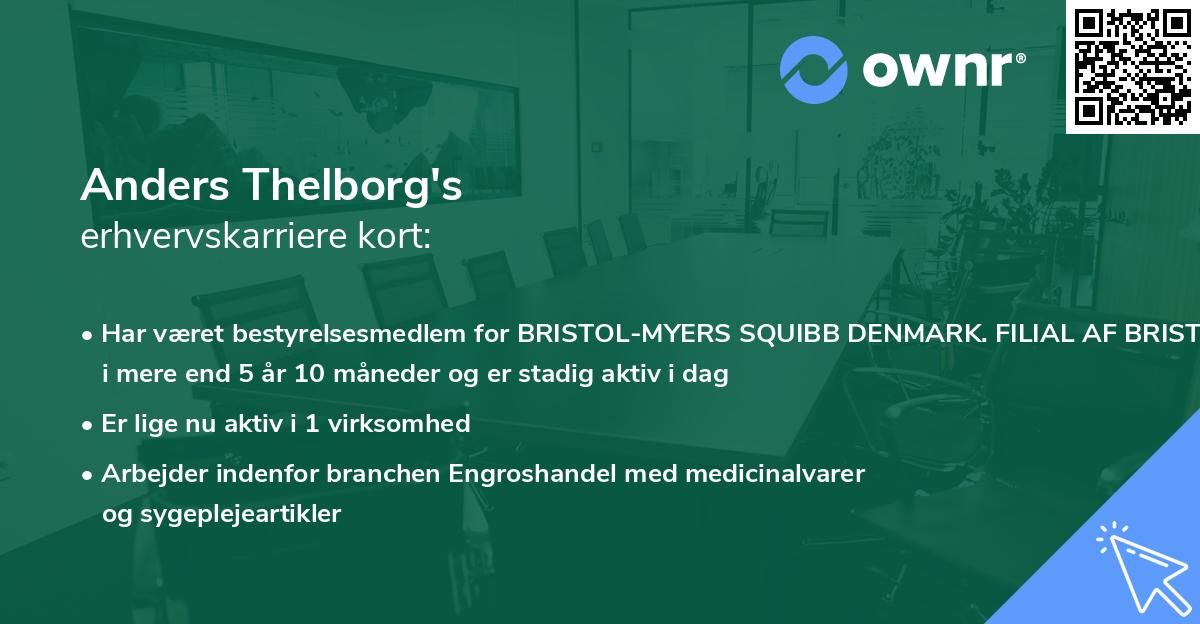 ownr®

Anders Thelborg's
erhvervskarriere kort:

• Har været bestyrelsesmedlem for BRISTOL-MYERS SQUIBB DENMARK. FILIAL AF BRIST i mere end 5 år 10 måneder og er stadig aktiv i dag

• Er lige nu aktiv i 1 virksomhed

• Arbejder indenfor branchen Engroshandel med medicinalvarer og sygeplejeartikler